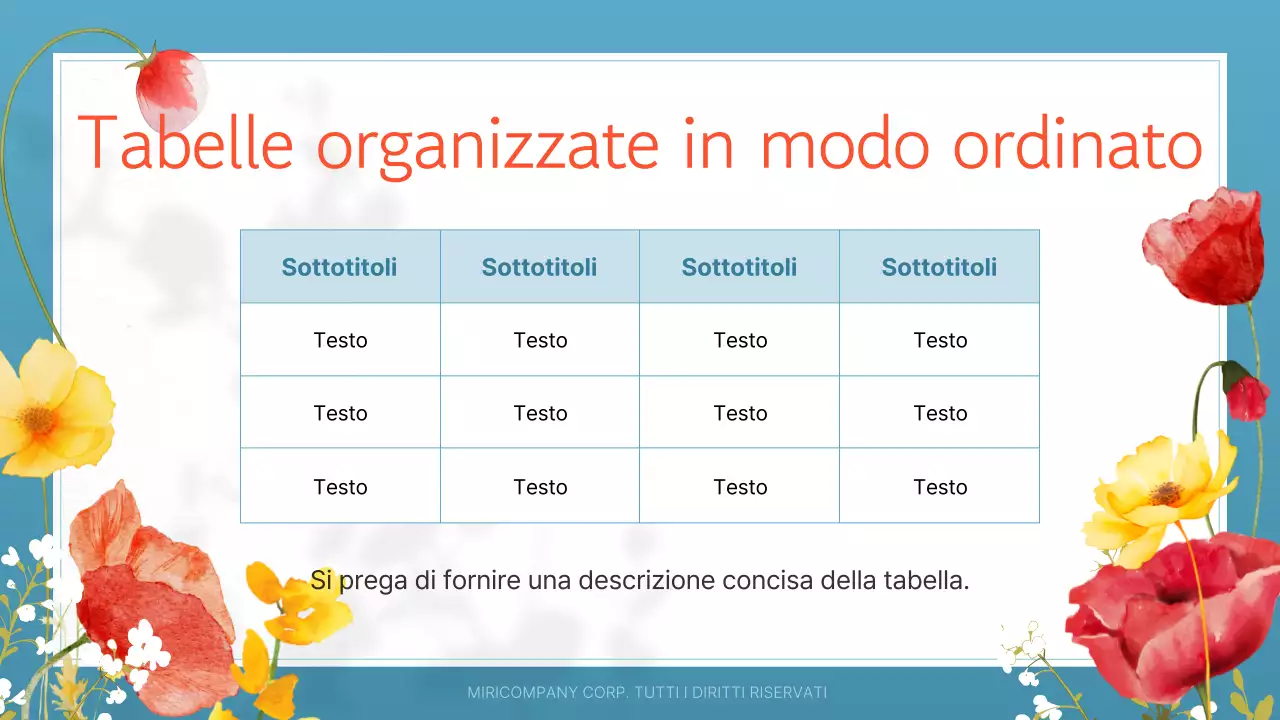 Tabelle organizzate in modo ordinato

| Sottotitoli | Sottotitoli | Sottotitoli | Sottotitoli |
|---|---|---|---|
| Testo | Testo | Testo | Testo |
| Testo | Testo | Testo | Testo |
| Testo | Testo | Testo | Testo |

Si prega di fornire una descrizione concisa della tabella.

MIRICOMPANY CORP. TUTTI I DIRITTI RISERVATI